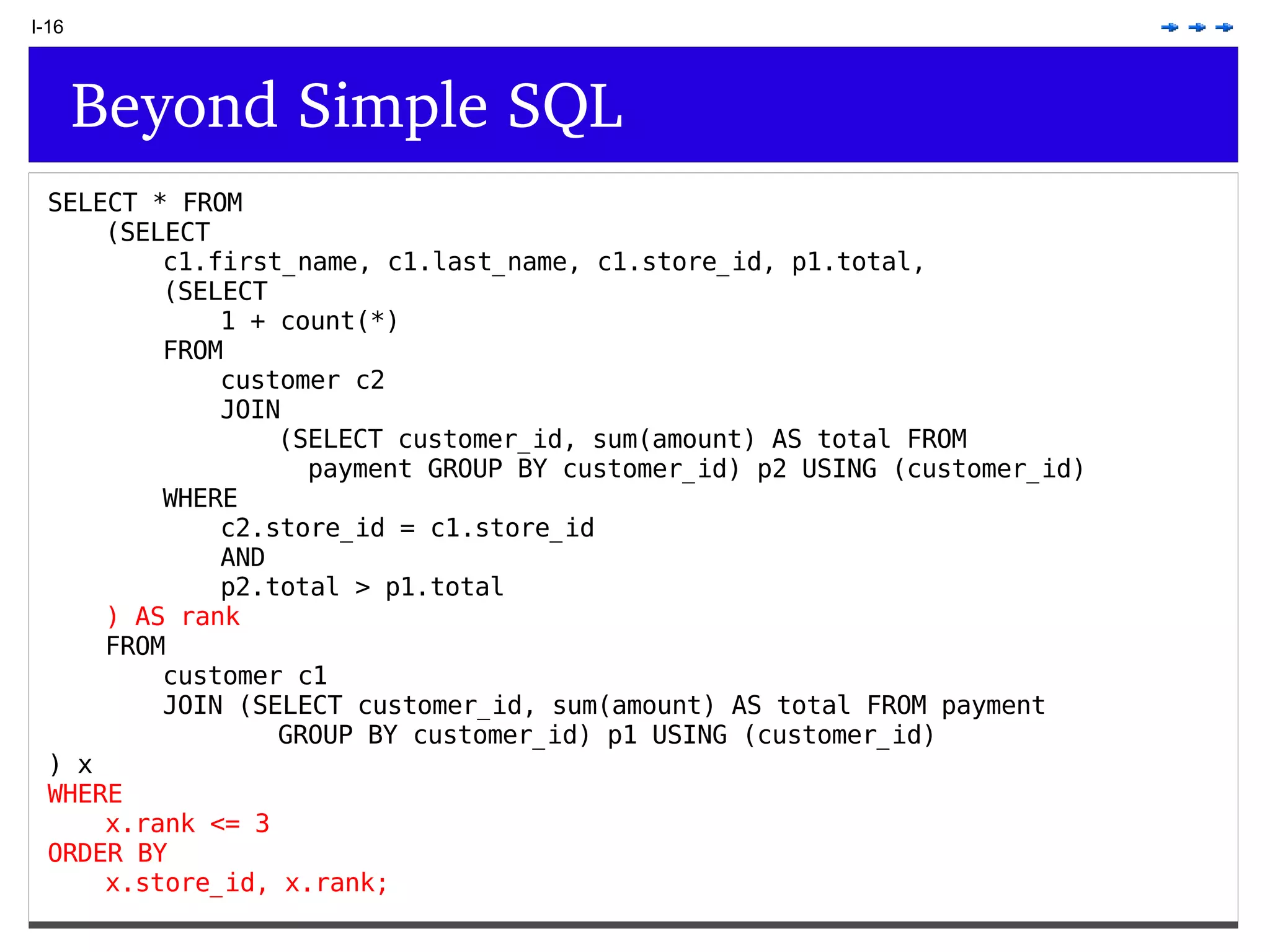 I-16

Beyond Simple SQL

SELECT * FROM
    (SELECT
        c1.first_name, c1.last_name, c1.store_id, p1.total,
        (SELECT
            1 + count(*)
        FROM
            customer c2
            JOIN
                (SELECT customer_id, sum(amount) AS total FROM
                  payment GROUP BY customer_id) p2 USING (customer_id)
        WHERE
            c2.store_id = c1.store_id
            AND
            p2.total > p1.total
    ) AS rank
    FROM
        customer c1
        JOIN (SELECT customer_id, sum(amount) AS total FROM payment
                GROUP BY customer_id) p1 USING (customer_id)
) x
WHERE
    x.rank <= 3
ORDER BY
    x.store_id, x.rank;